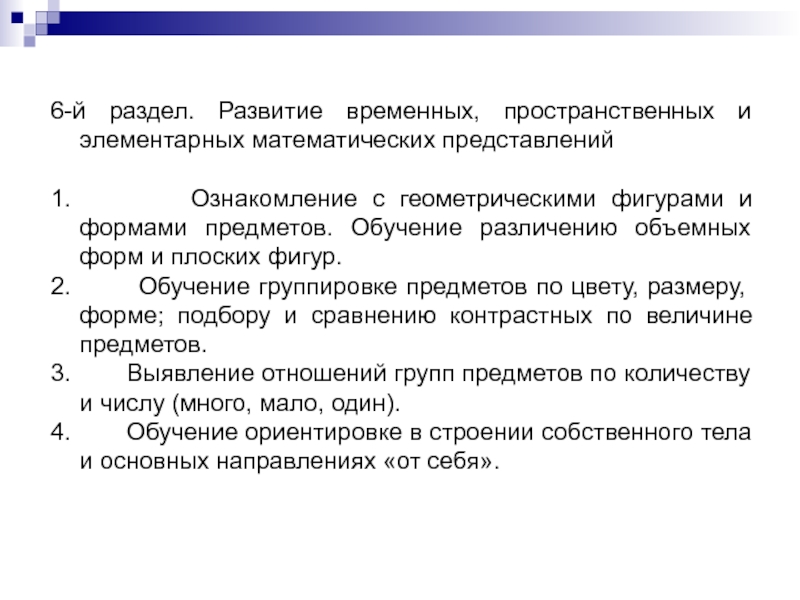 6-й раздел. Развитие временных, пространственных и элементарных математических представлений

1. Ознакомление с геометрическими фигурами и формами предметов. Обучение различению объемных форм и плоских фигур.
2. Обучение группировке предметов по цвету, размеру, форме; подбору и сравнению контрастных по величине предметов.
3. Выявление отношений групп предметов по количеству и числу (много, мало, один).
4. Обучение ориентировке в строении собственного тела и основных направлениях «от себя».